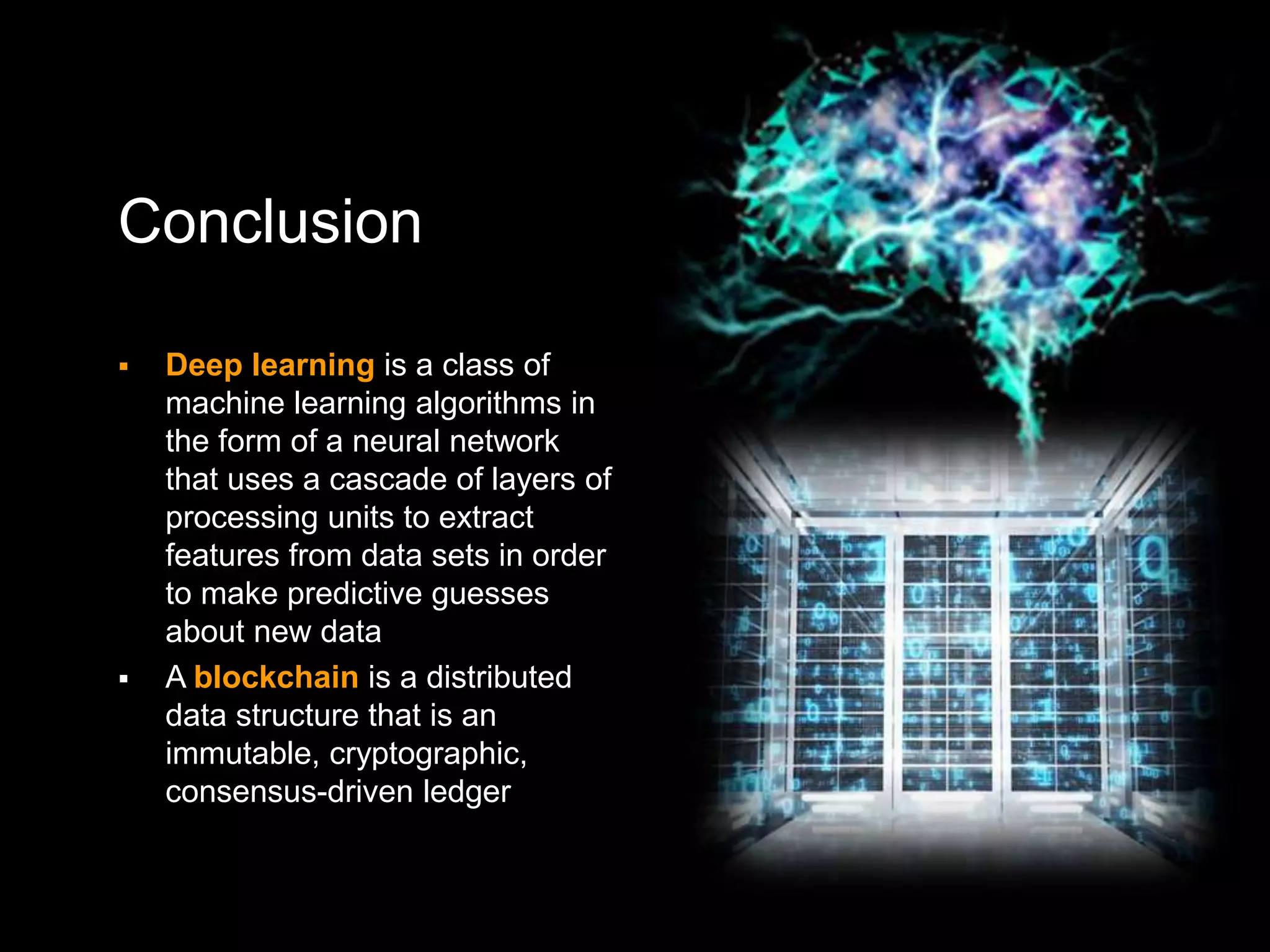 Conclusion

▪ Deep learning is a class of machine learning algorithms in the form of a neural network that uses a cascade of layers of processing units to extract features from data sets in order to make predictive guesses about new data

▪ A blockchain is a distributed data structure that is an immutable, cryptographic, consensus-driven ledger